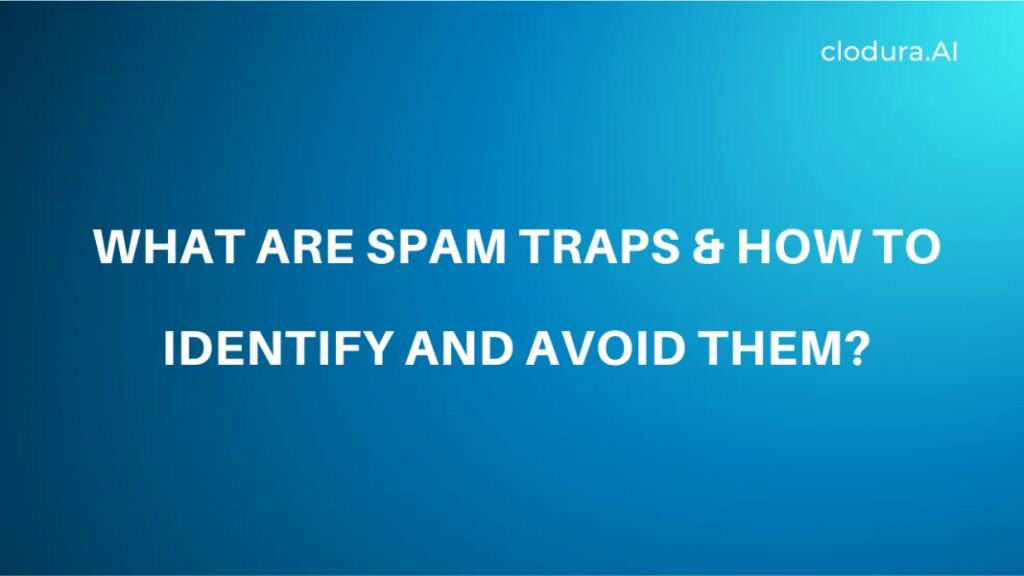 clodura.AI

WHAT ARE SPAM TRAPS & HOW TO IDENTIFY AND AVOID THEM?